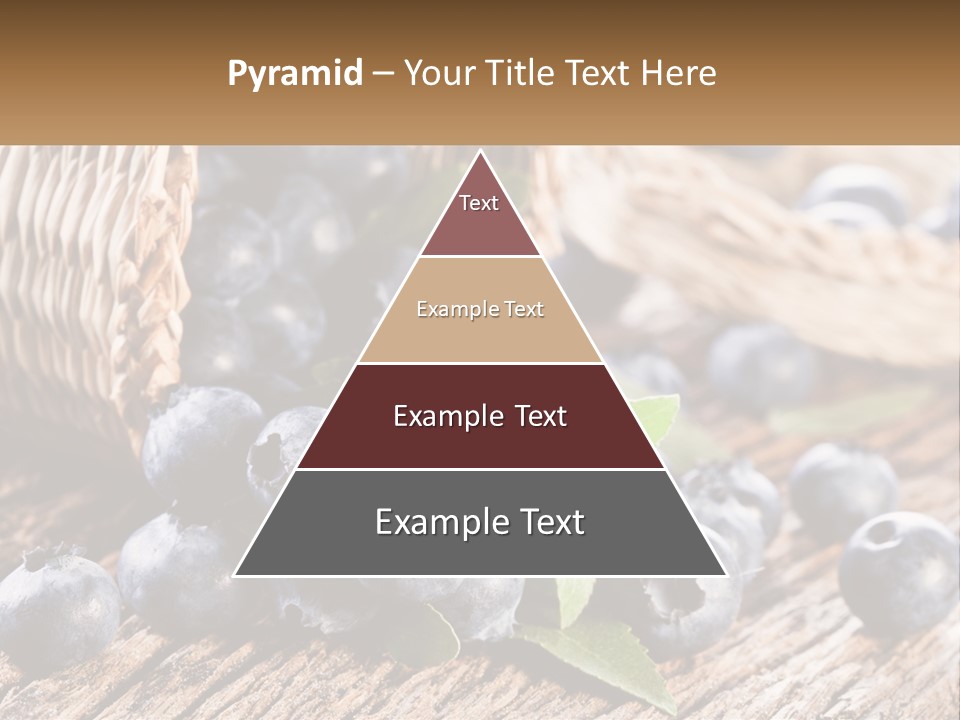 Pyramid – Your Title Text Here

Text

Example Text

Example Text

Example Text